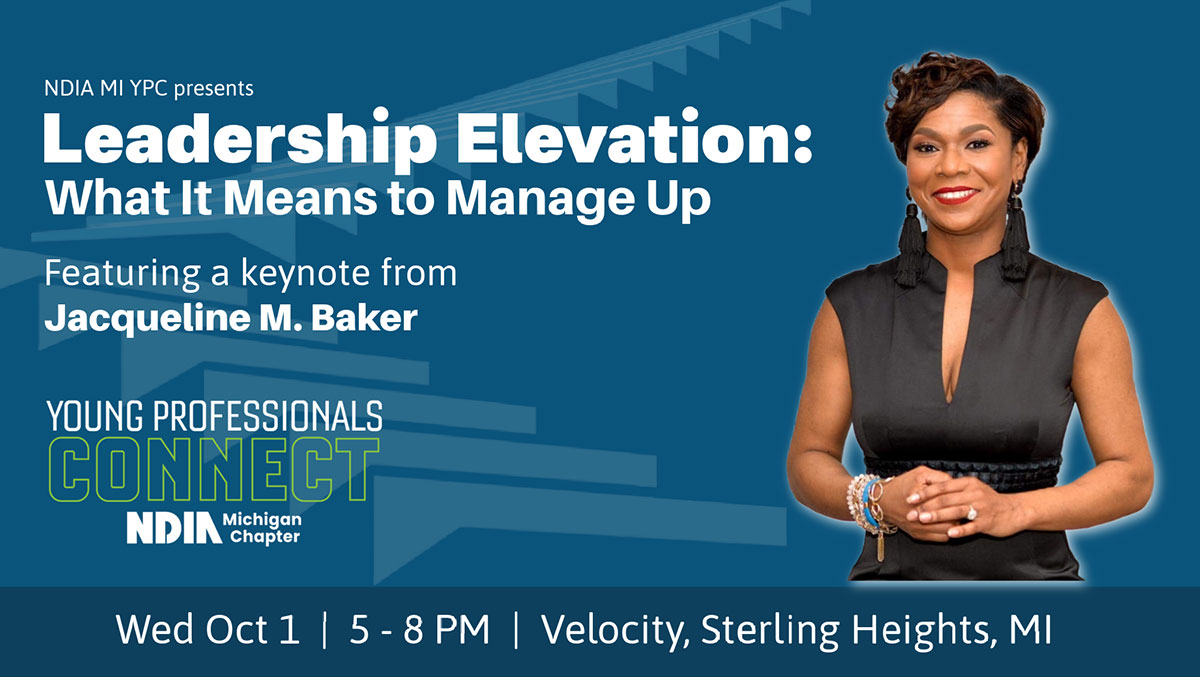 NDIA MI YPC presents

Leadership Elevation:
What It Means to Manage Up

Featuring a keynote from
Jacqueline M. Baker

YOUNG PROFESSIONALS
CONNECT
NDIA Michigan Chapter

Wed Oct 1 | 5 - 8 PM | Velocity, Sterling Heights, MI